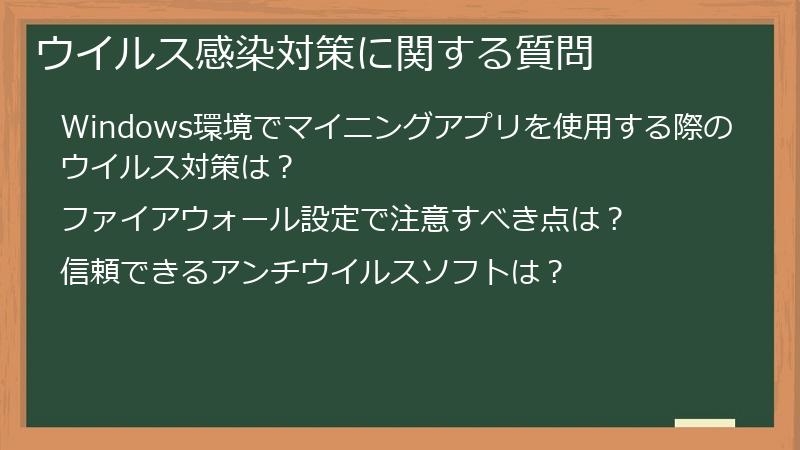 ウイルス感染対策に関する質問

Windows環境でマイニングアプリを使用する際のウイルス対策は？

ファイアウォール設定で注意すべき点は？

信頼できるアンチウイルスソフトは？